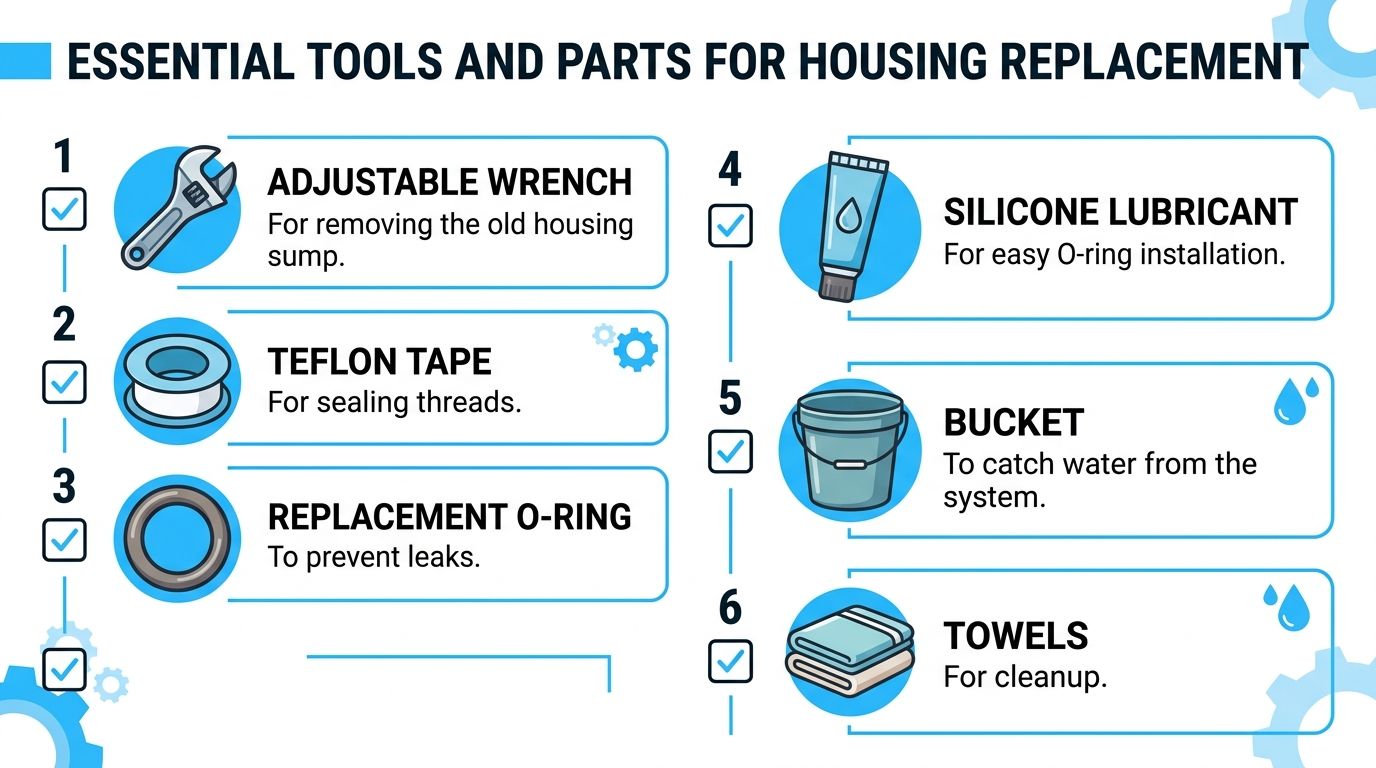 ESSENTIAL TOOLS AND PARTS FOR HOUSING REPLACEMENT

1
ADJUSTABLE WRENCH
For removing the old housing sump.

2
TEFLON TAPE
For sealing threads.

3
REPLACEMENT O-RING
To prevent leaks.

4
SILICONE LUBRICANT
For easy O-ring installation.

5
BUCKET
To catch water from the system.

6
TOWELS
For cleanup.